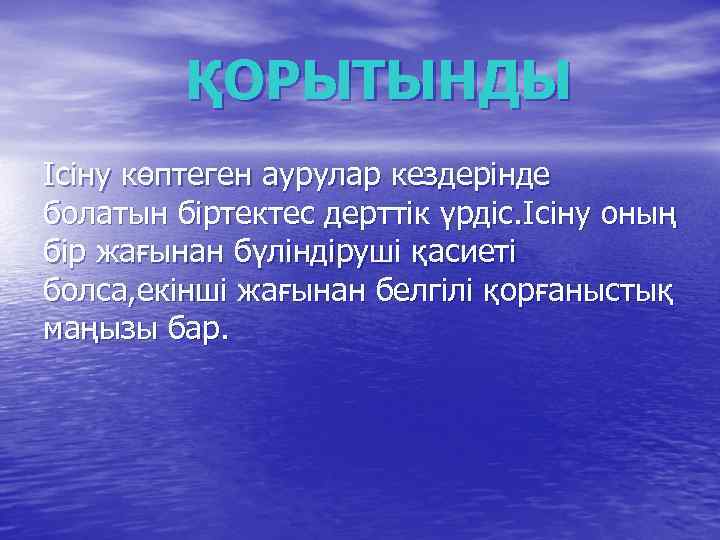 ҚОРЫТЫНДЫ

Ісіну көптеген аурулар кездерінде болатын біртектес дерттік үрдіс.Ісіну оның бір жағынан бүліндіруші қасиеті болса,екінші жағынан белгілі қорғаныстық маңызы бар.